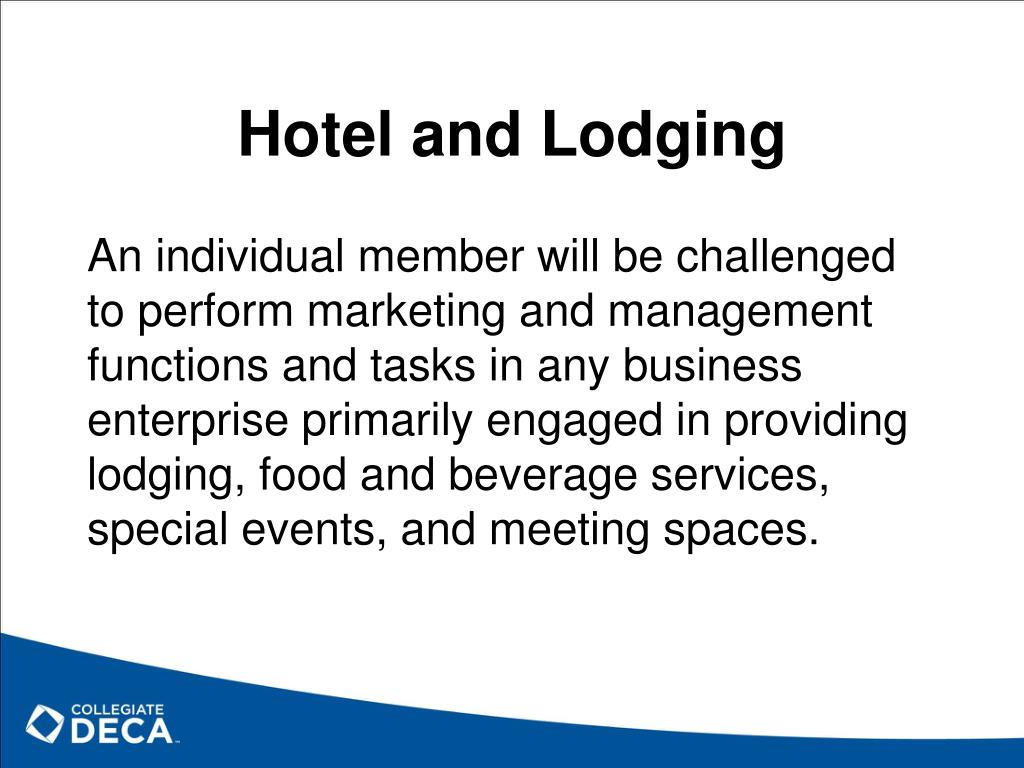 Hotel and Lodging

An individual member will be challenged to perform marketing and management functions and tasks in any business enterprise primarily engaged in providing lodging, food and beverage services, special events, and meeting spaces.

COLLEGIATE
DECA